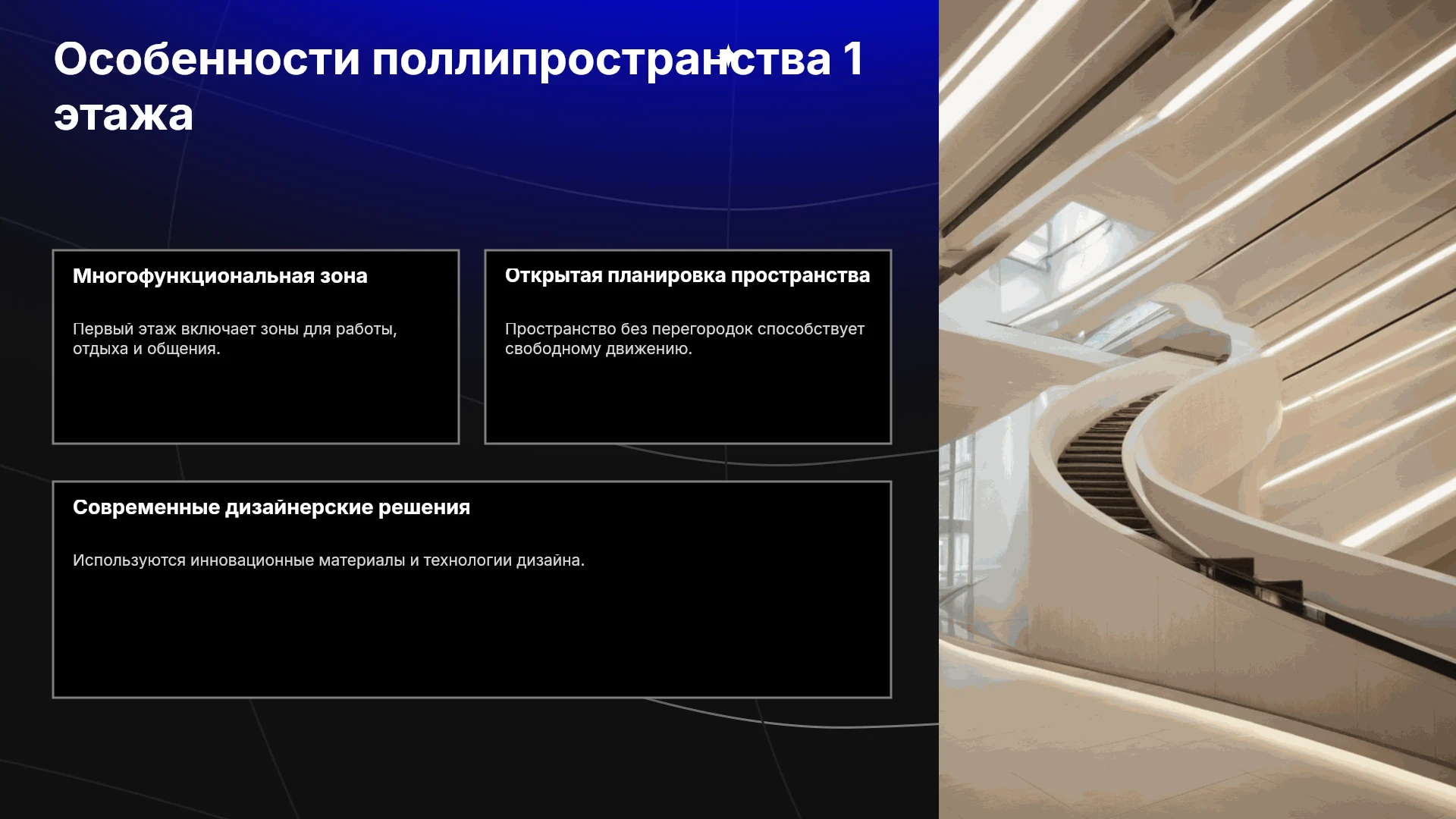 Особенности поллипространства 1 этажа

Многофункциональная зона

Первый этаж включает зоны для работы, отдыха и общения.

Открытая планировка пространства

Пространство без перегородок способствует свободному движению.

Современные дизайнерские решения

Используются инновационные материалы и технологии дизайна.